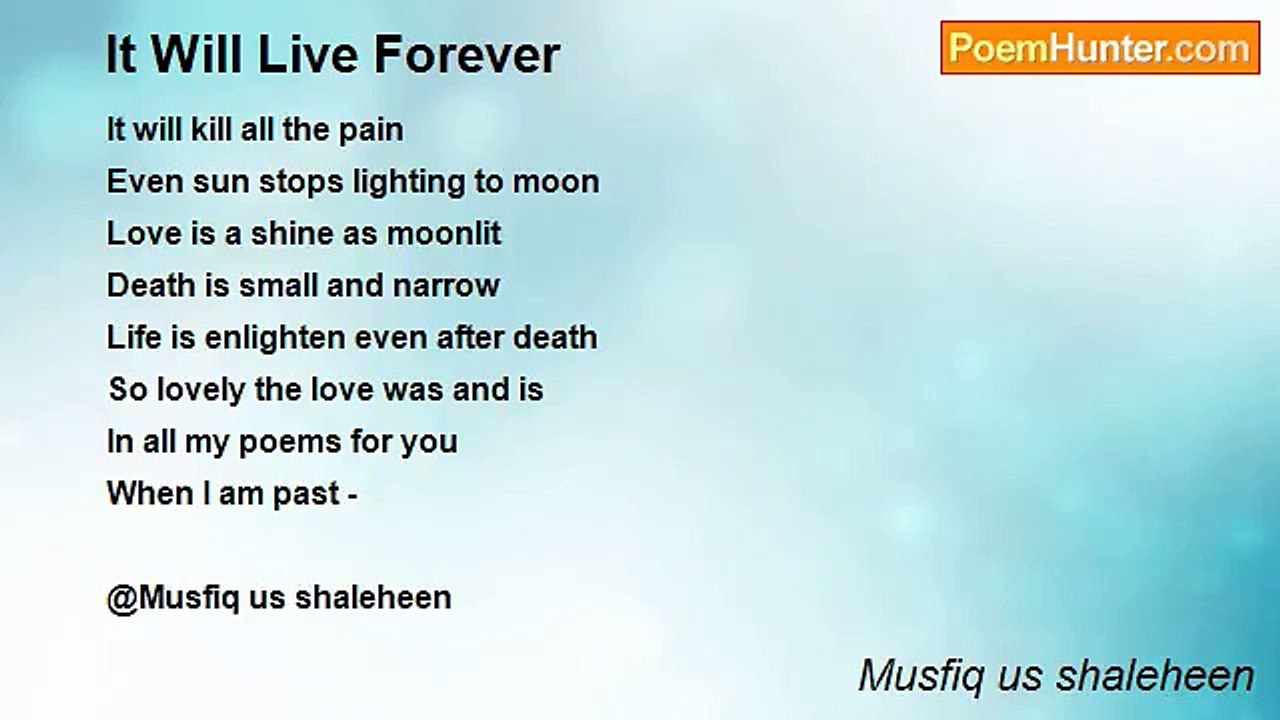 It Will Live Forever

PoemHunter.com

It will kill all the pain
Even sun stops lighting to moon
Love is a shine as moonlit
Death is small and narrow
Life is enlighten even after death
So lovely the love was and is
In all my poems for you
When I am past -

@Musfiq us shaleheen

Musfiq us shaleheen